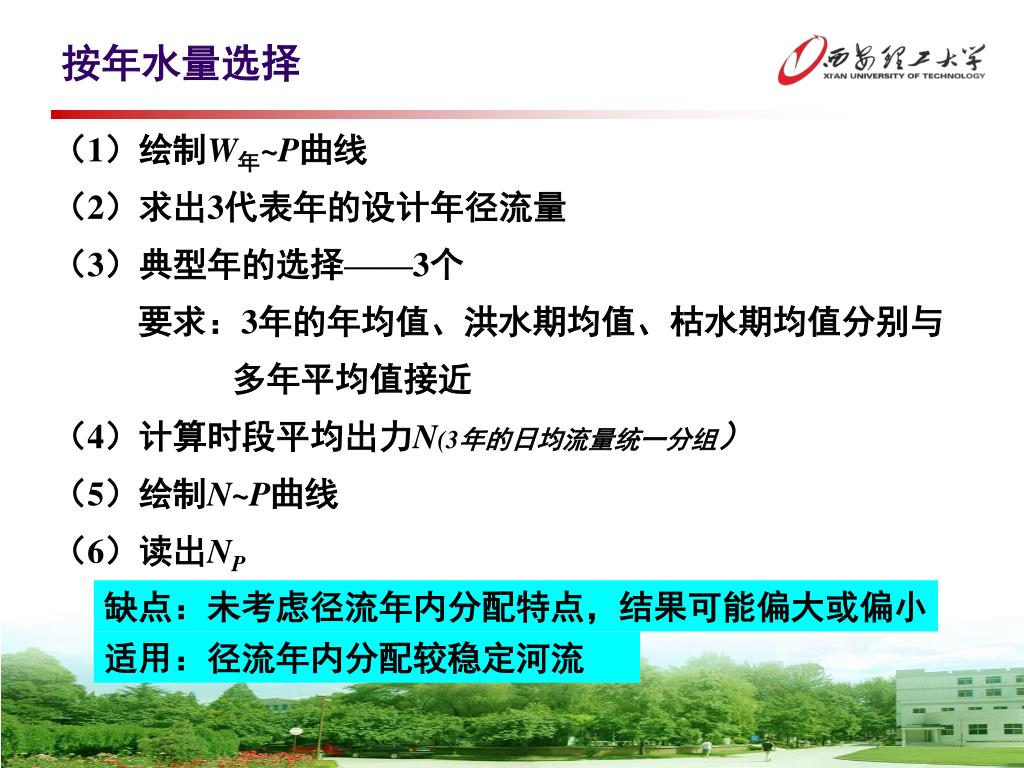 按年水量选择

西安理工大学
XI'AN UNIVERSITY OF TECHNOLOGY

（1）绘制$W_{年}$~$P$曲线

（2）求出3代表年的设计年径流量

（3）典型年的选择——3个

要求：3年的年均值、洪水期均值、枯水期均值分别与多年平均值接近

（4）计算时段平均出力$N$(3年的日均流量统一分组）

（5）绘制$N$~$P$曲线

（6）读出$N_P$

缺点：未考虑径流年内分配特点，结果可能偏大或偏小
适用：径流年内分配较稳定河流